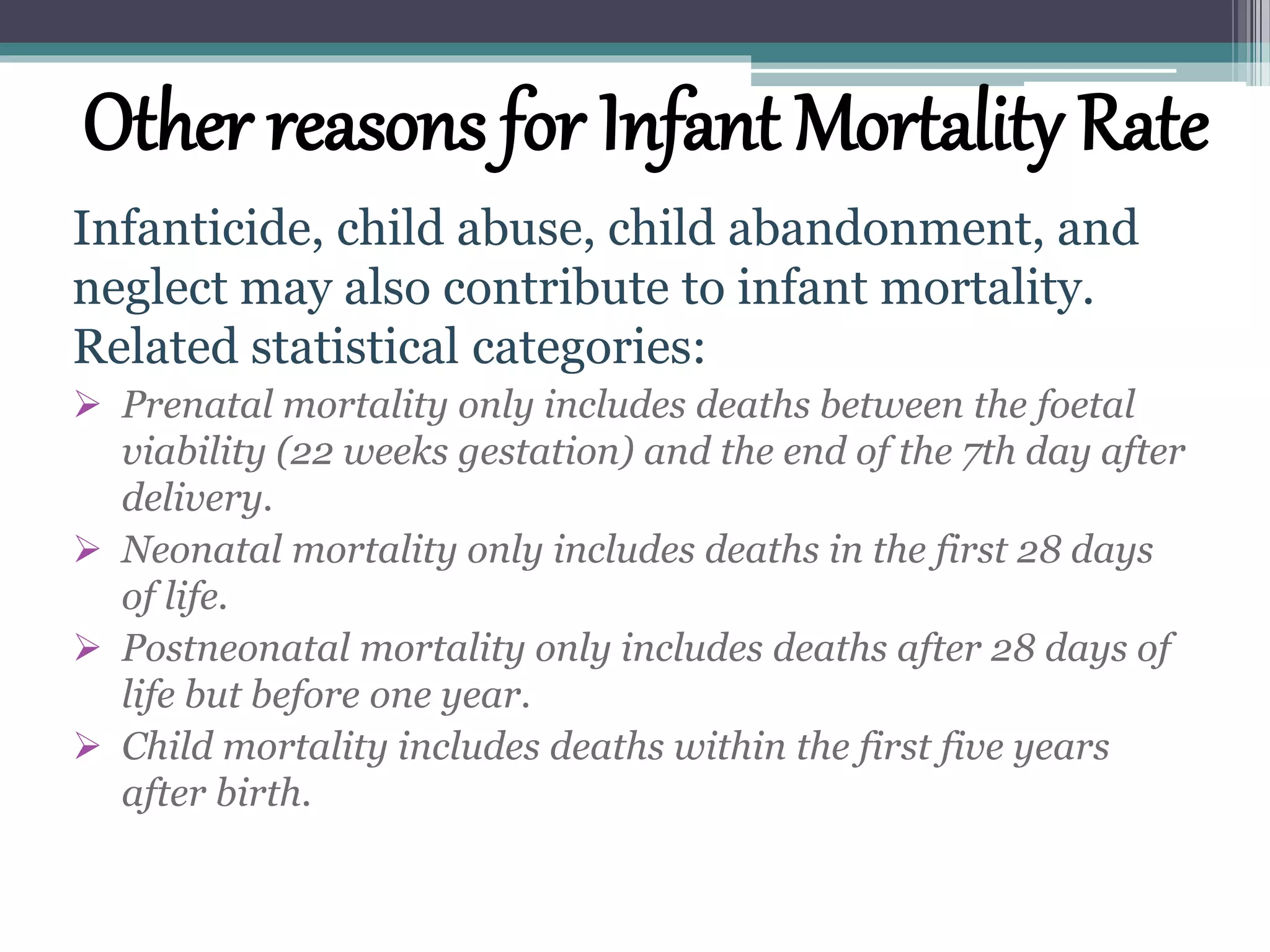 Other reasons for Infant Mortality Rate

Infanticide, child abuse, child abandonment, and neglect may also contribute to infant mortality. Related statistical categories:

➢ Prenatal mortality only includes deaths between the foetal viability (22 weeks gestation) and the end of the 7th day after delivery.
➢ Neonatal mortality only includes deaths in the first 28 days of life.
➢ Postneonatal mortality only includes deaths after 28 days of life but before one year.
➢ Child mortality includes deaths within the first five years after birth.